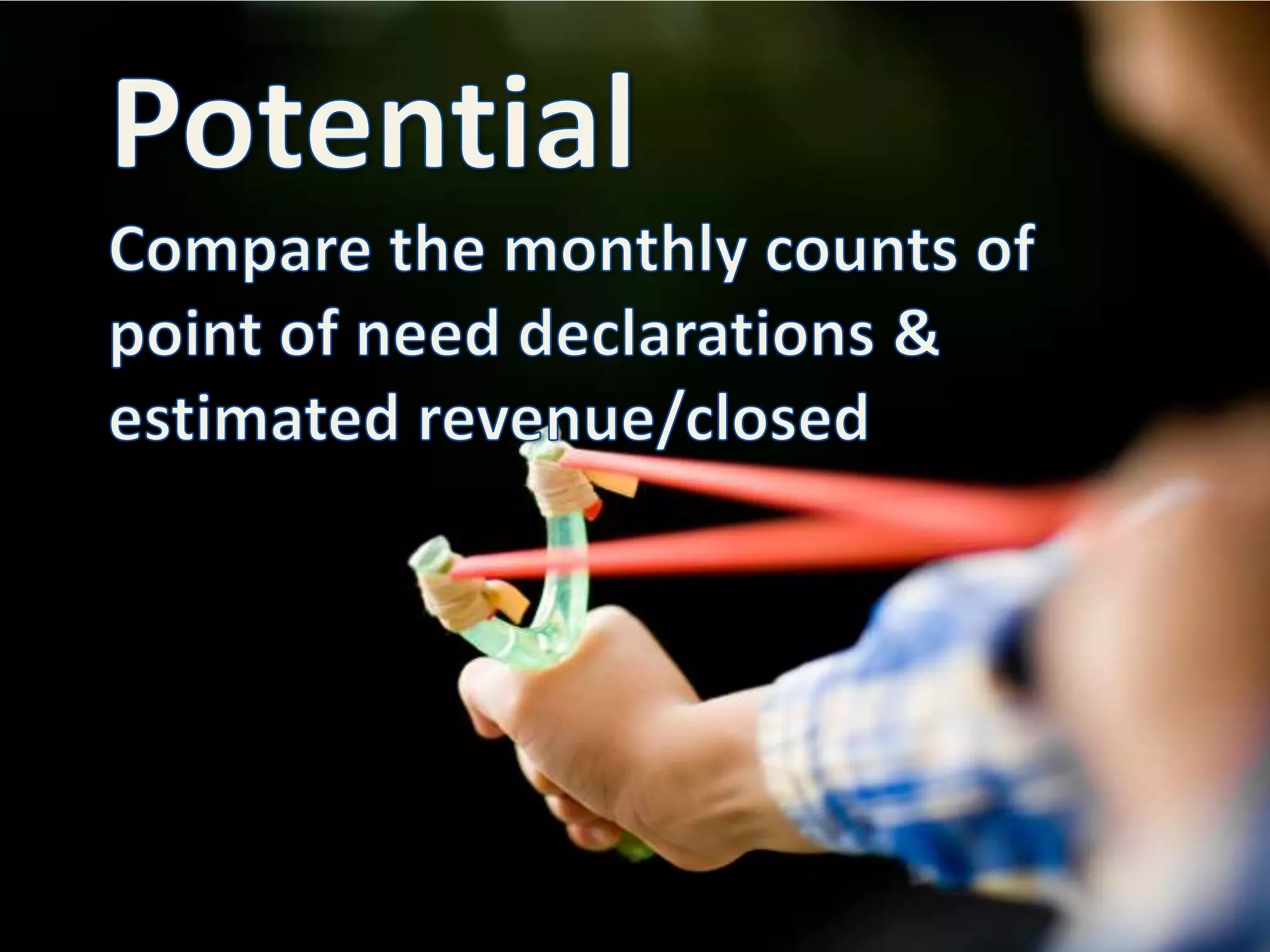 Potential

Compare the monthly counts of point of need declarations & estimated revenue/closed